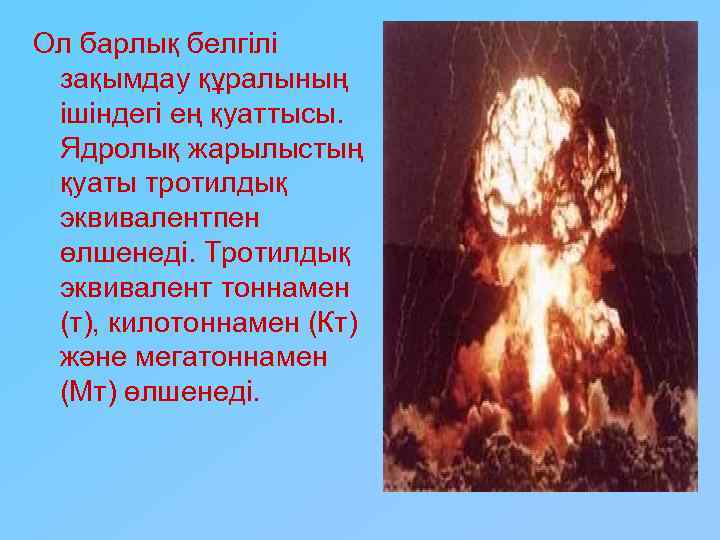 Ол барлық белгілі зақымдау құралының ішіндегі ең қуаттысы. Ядролық жарылыстың қуаты тротилдық эквивалентпен өлшенеді. Тротилдық эквивалент тоннамен (т), килотоннамен (Кт) және мегатоннамен (Мт) өлшенеді.